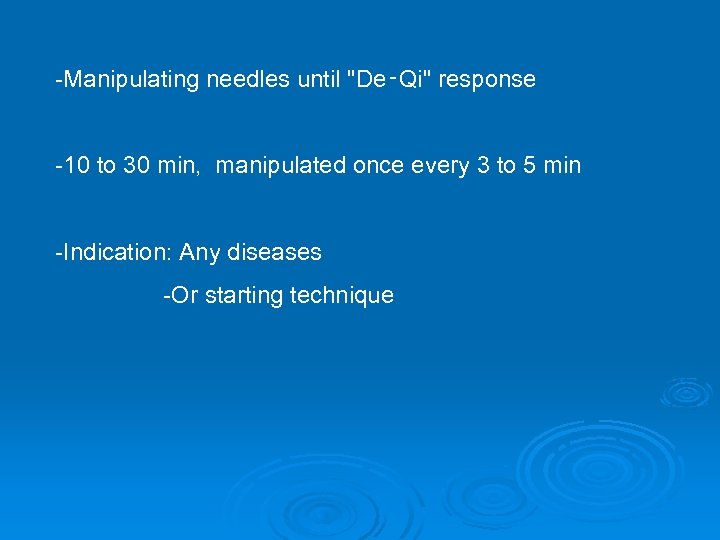 -Manipulating needles until "De-Qi" response

-10 to 30 min, manipulated once every 3 to 5 min

-Indication: Any diseases

-Or starting technique